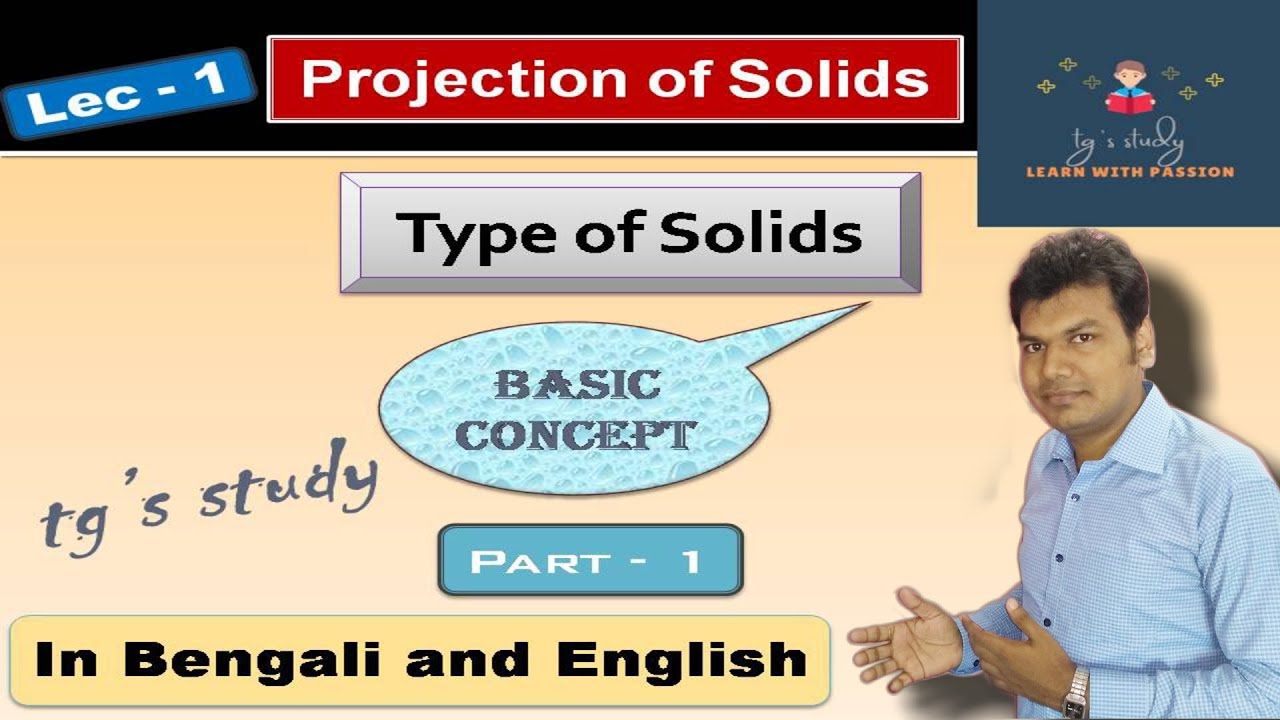 Lec - 1

Projection of Solids

tg's study
LEARN WITH PASSION

Type of Solids

BASIC CONCEPT

tg's study

PART - 1

In Bengali and English